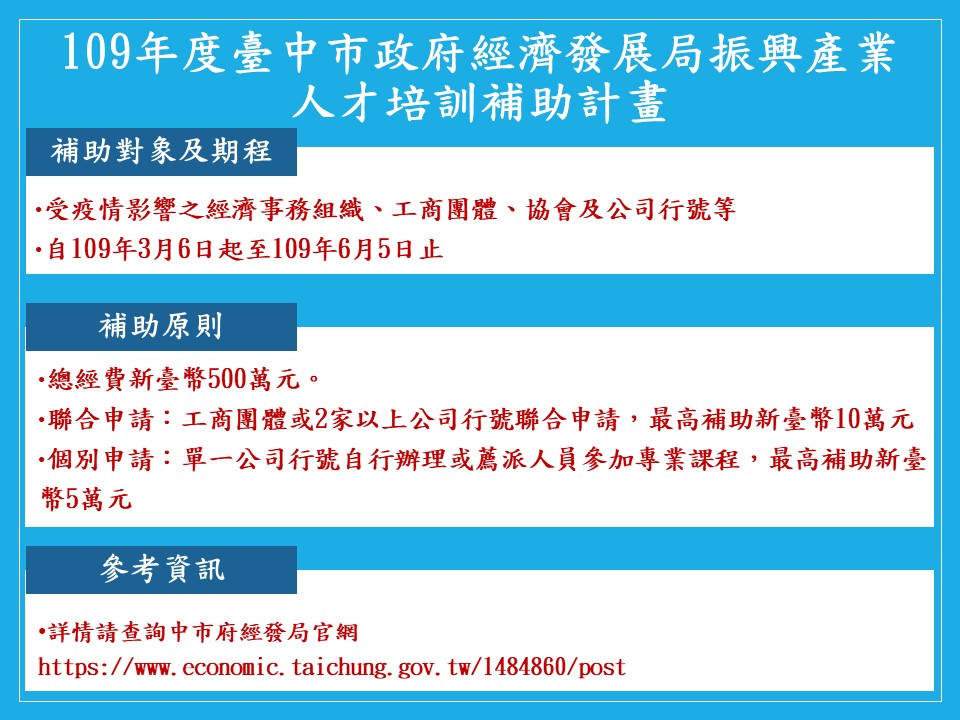 109年度臺中市政府經濟發展局振興產業人才培訓補助計畫

補助對象及期程

•受疫情影響之經濟事務組織、工商團體、協會及公司行號等
•自109年3月6日起至109年6月5日止

補助原則

•總經費新臺幣500萬元。
•聯合申請：工商團體或2家以上公司行號聯合申請，最高補助新臺幣10萬元
•個別申請：單一公司行號自行辦理或薦派人員參加專業課程，最高補助新臺幣5萬元

參考資訊

•詳情請查詢中市府經發局官網
https://www.economic.taichung.gov.tw/1484860/post